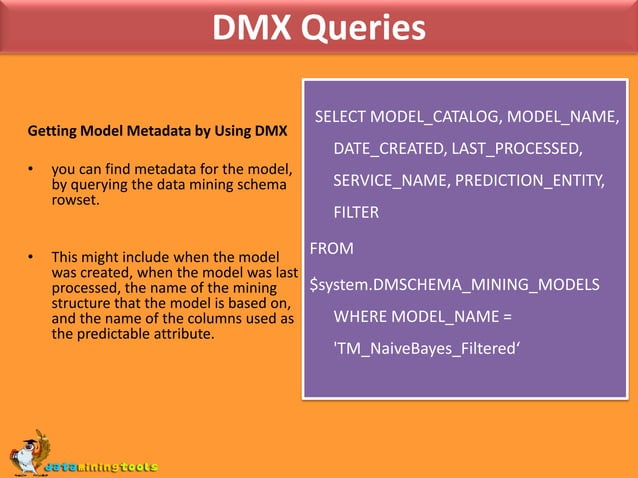 DMX Queries

Getting Model Metadata by Using DMX

• you can find metadata for the model, by querying the data mining schema rowset.

• This might include when the model was created, when the model was last processed, the name of the mining structure that the model is based on, and the name of the columns used as the predictable attribute.

SELECT MODEL_CATALOG, MODEL_NAME,
DATE_CREATED, LAST_PROCESSED,
SERVICE_NAME, PREDICTION_ENTITY,
FILTER
FROM
$system.DMSCHEMA_MINING_MODELS
WHERE MODEL_NAME =
'TM_NaiveBayes_Filtered‘

dataminingtools